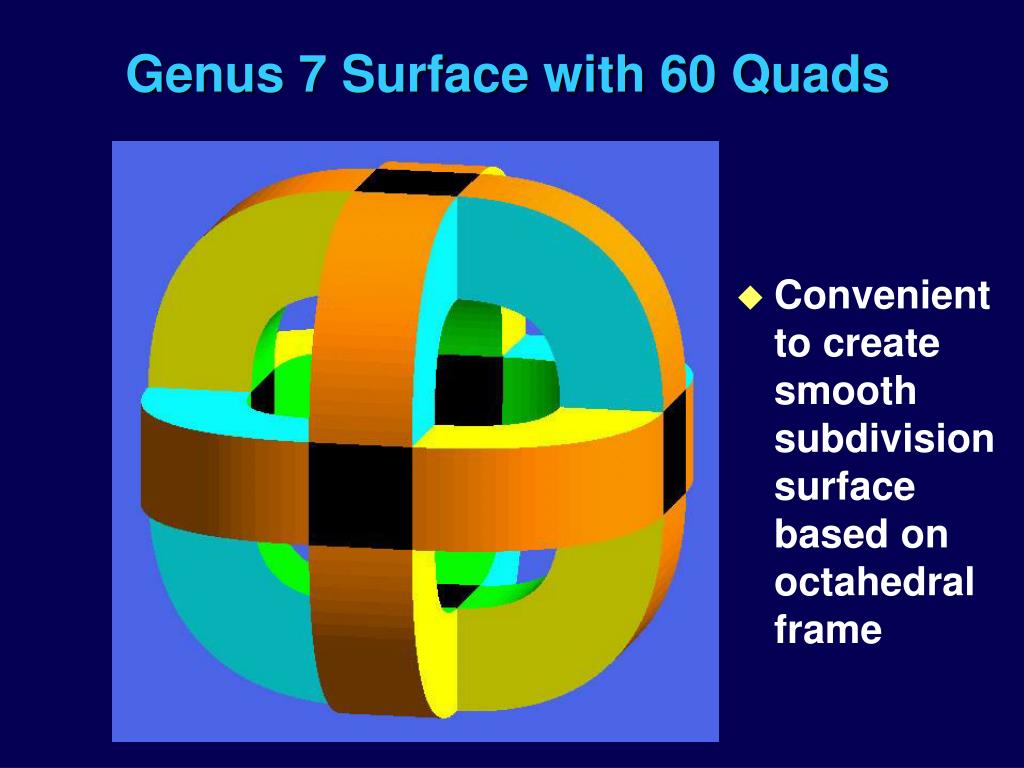 Genus 7 Surface with 60 Quads

◆ Convenient to create smooth subdivision surface based on octahedral frame